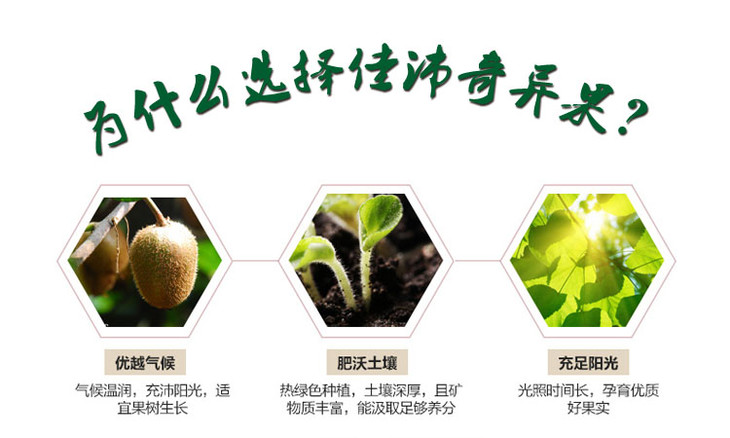 为什么选择佳沛奇异果？

优越气候

气候温润，充沛阳光，适宜果树生长

肥沃土壤

热绿色种植，土壤深厚，且矿物质丰富，能汲取足够养分

充足阳光

光照时间长，孕育优质好果实